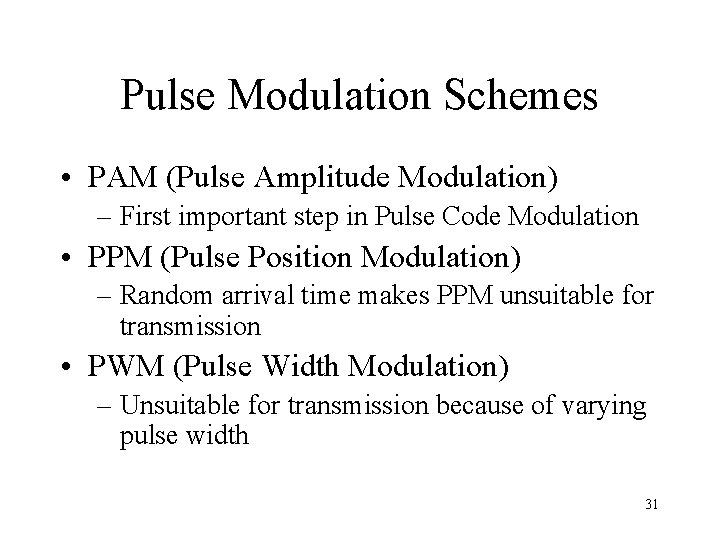 Pulse Modulation Schemes

• PAM (Pulse Amplitude Modulation)
– First important step in Pulse Code Modulation
• PPM (Pulse Position Modulation)
– Random arrival time makes PPM unsuitable for transmission
• PWM (Pulse Width Modulation)
– Unsuitable for transmission because of varying pulse width

31